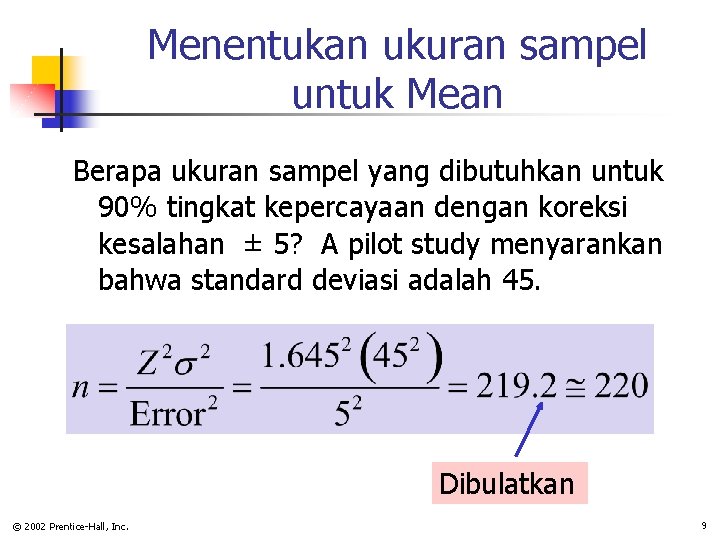 Menentukan ukuran sampel untuk Mean

Berapa ukuran sampel yang dibutuhkan untuk 90% tingkat kepercayaan dengan koreksi kesalahan ± 5? A pilot study menyarankan bahwa standard deviasi adalah 45.

$n = \frac{Z^2\sigma^2}{\text{Error}^2} = \frac{1.645^2\left(45^2\right)}{5^2} = 219.2 \cong 220$

Dibulatkan

© 2002 Prentice-Hall, Inc.

9